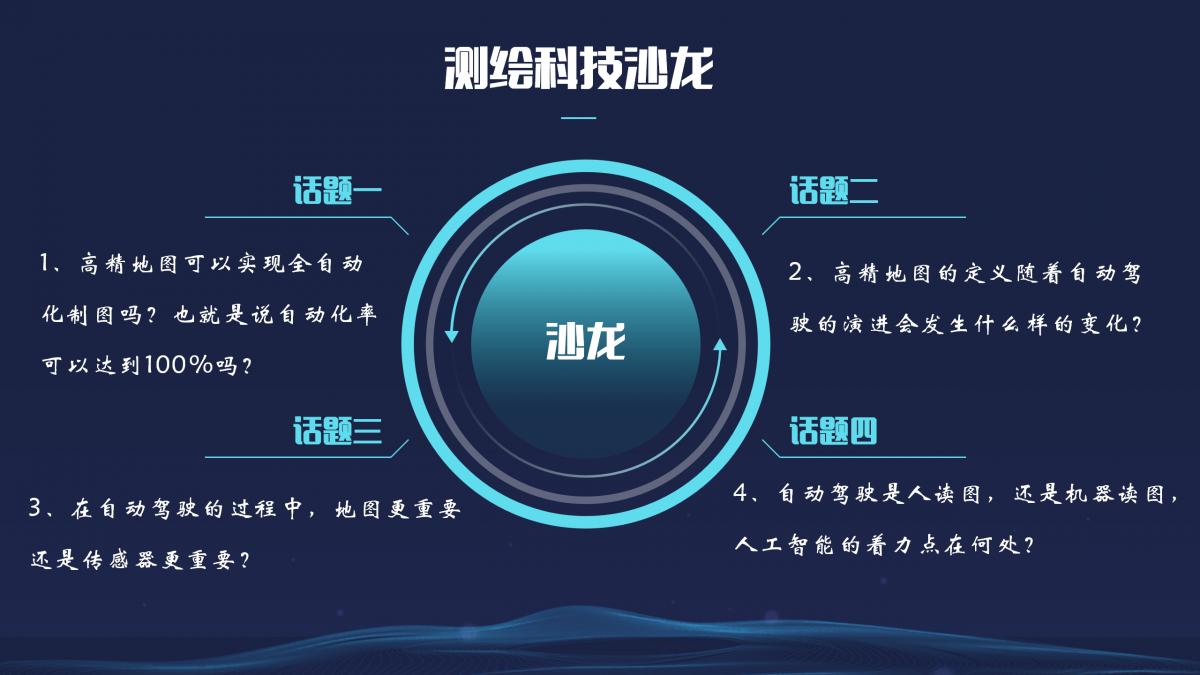 测绘科技沙龙

话题一

1、高精地图可以实现全自动化制图吗？也就是说自动化率可以达到100%吗？

话题二

2、高精地图的定义随着自动驾驶的演进会发生什么样的变化？

沙龙

话题三

3、在自动驾驶的过程中，地图更重要还是传感器更重要？

话题四

4、自动驾驶是人读图，还是机器读图，人工智能的着力点在何处？